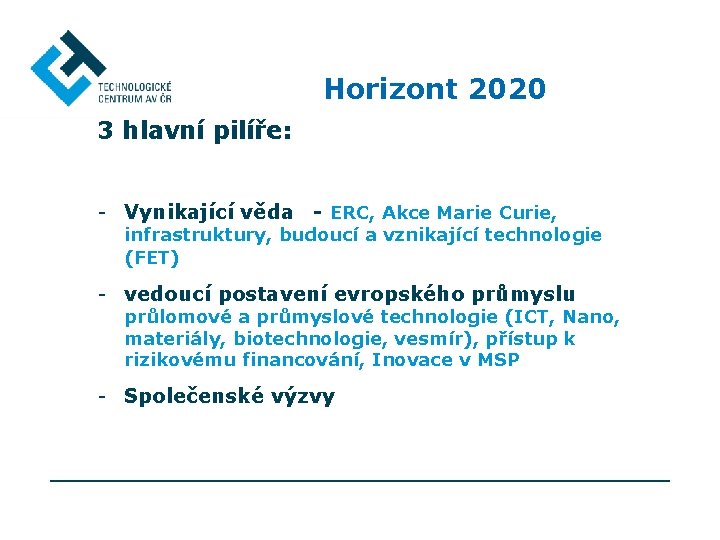 TECHNOLOGICKÉ CENTRUM AV ČR

Horizont 2020

3 hlavní pilíře:

- Vynikající věda - ERC, Akce Marie Curie, infrastruktury, budoucí a vznikající technologie (FET)

- vedoucí postavení evropského průmyslu průlomové a průmyslové technologie (ICT, Nano, materiály, biotechnologie, vesmír), přístup k rizikovému financování, Inovace v MSP

- Společenské výzvy